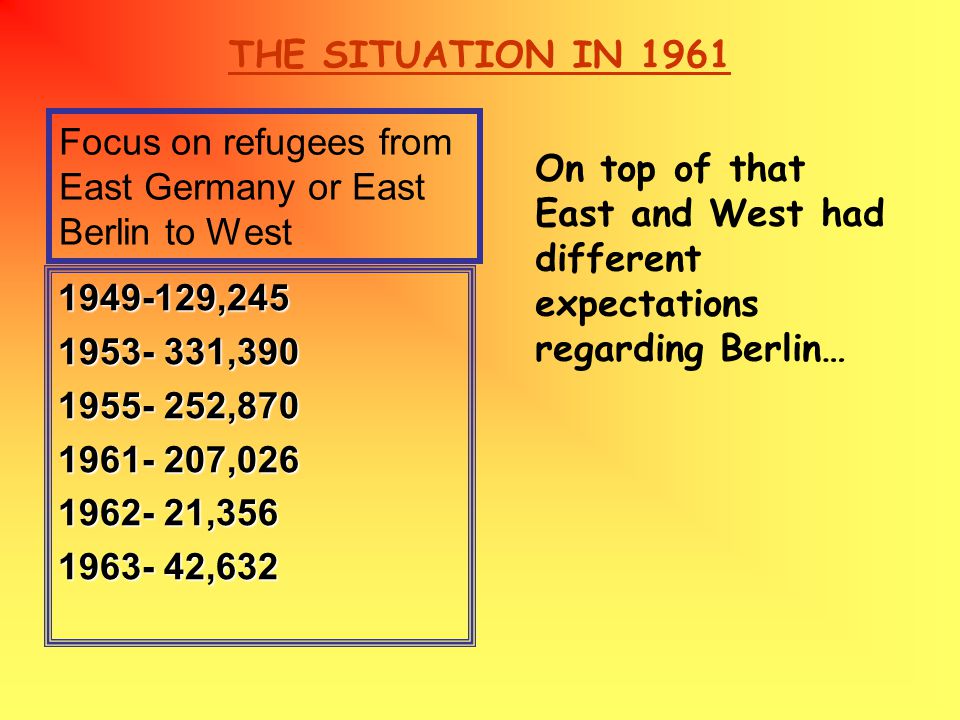 THE SITUATION IN 1961

Focus on refugees from East Germany or East Berlin to West

1949-129,245

1953- 331,390

1955- 252,870

1961- 207,026

1962- 21,356

1963- 42,632

On top of that East and West had different expectations regarding Berlin…